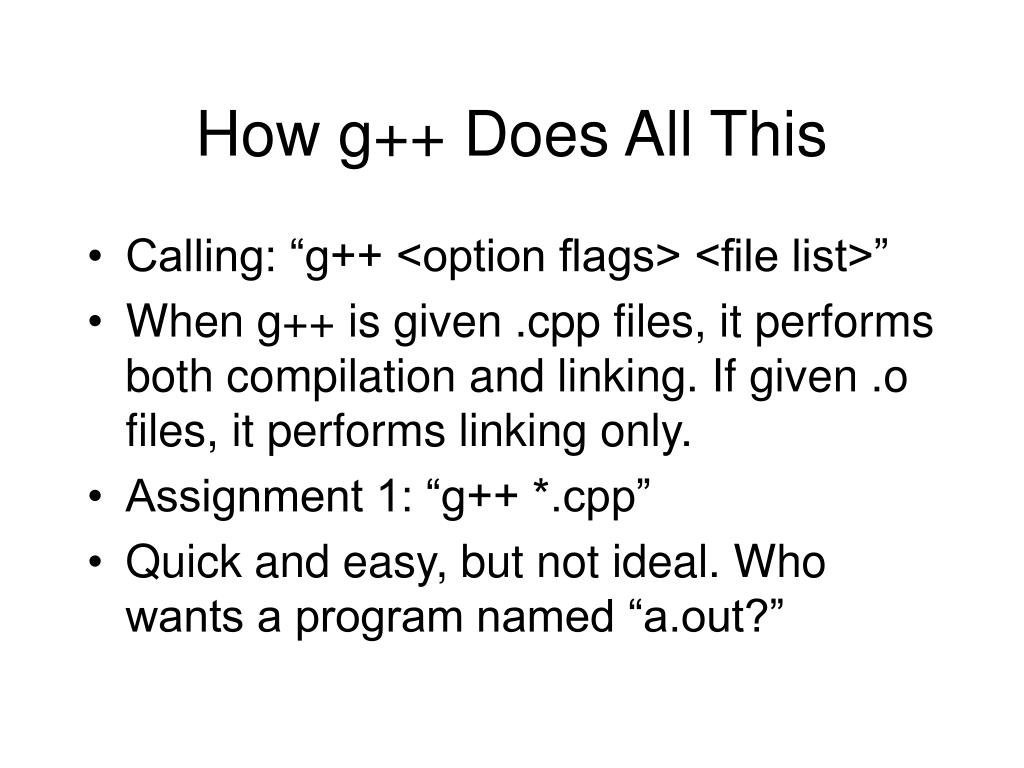 How g++ Does All This

• Calling: “g++ <option flags> <file list>”
• When g++ is given .cpp files, it performs both compilation and linking. If given .o files, it performs linking only.
• Assignment 1: “g++ *.cpp”
• Quick and easy, but not ideal. Who wants a program named “a.out?”